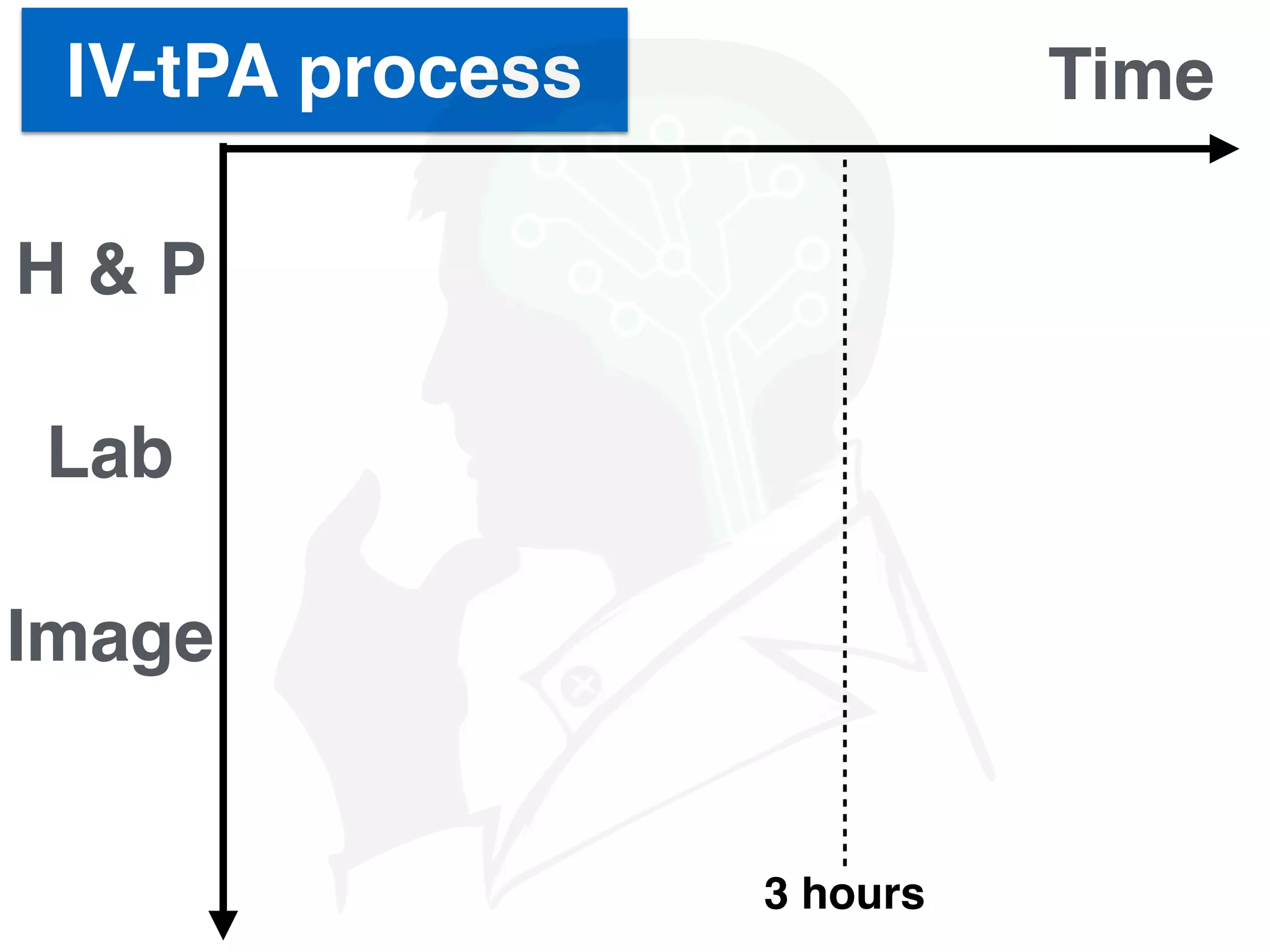 IV-tPA process

Time

H & P

Lab

Image

3 hours